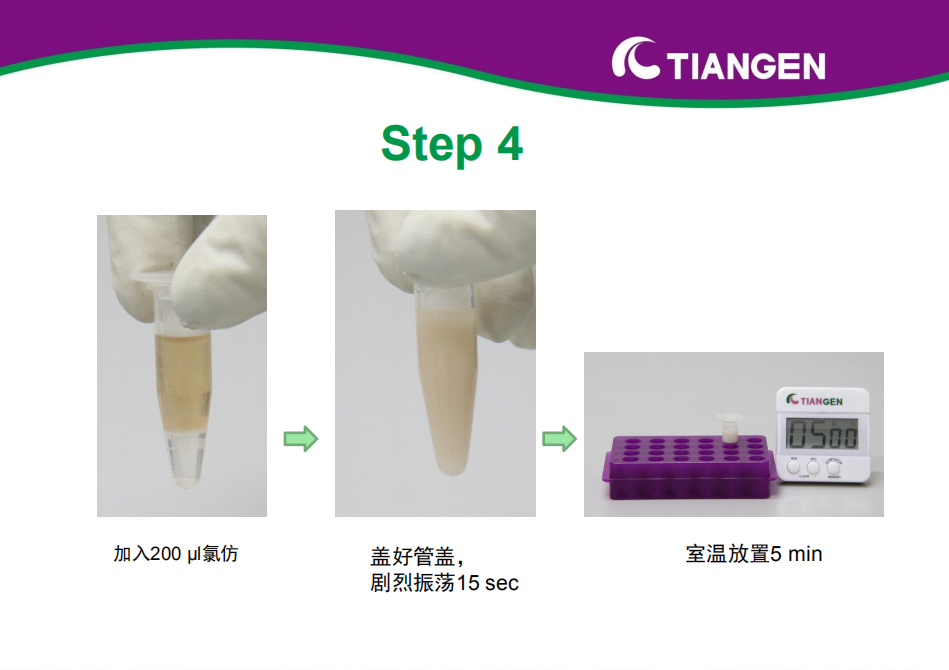 TIANGEN

Step 4

TIANGEN

05:00

加入200 μl氯仿

盖好管盖，
剧烈振荡15 sec

室温放置5 min